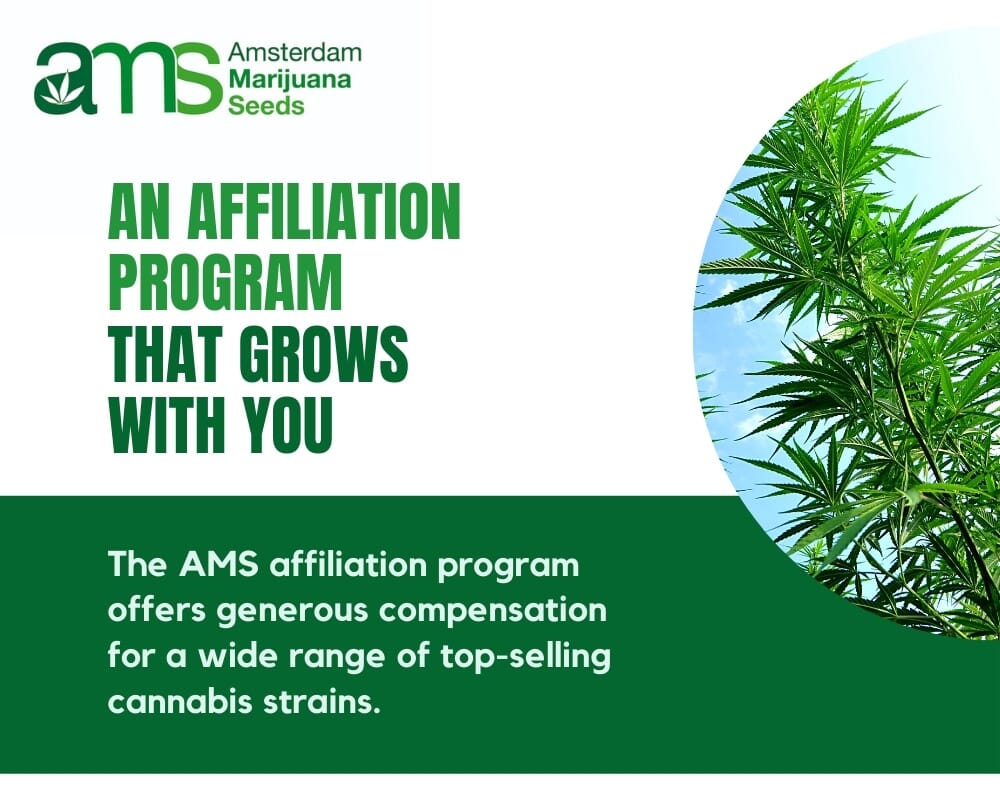 ams Amsterdam Marijuana Seeds

AN AFFILIATION PROGRAM THAT GROWS WITH YOU

The AMS affiliation program offers generous compensation for a wide range of top-selling cannabis strains.